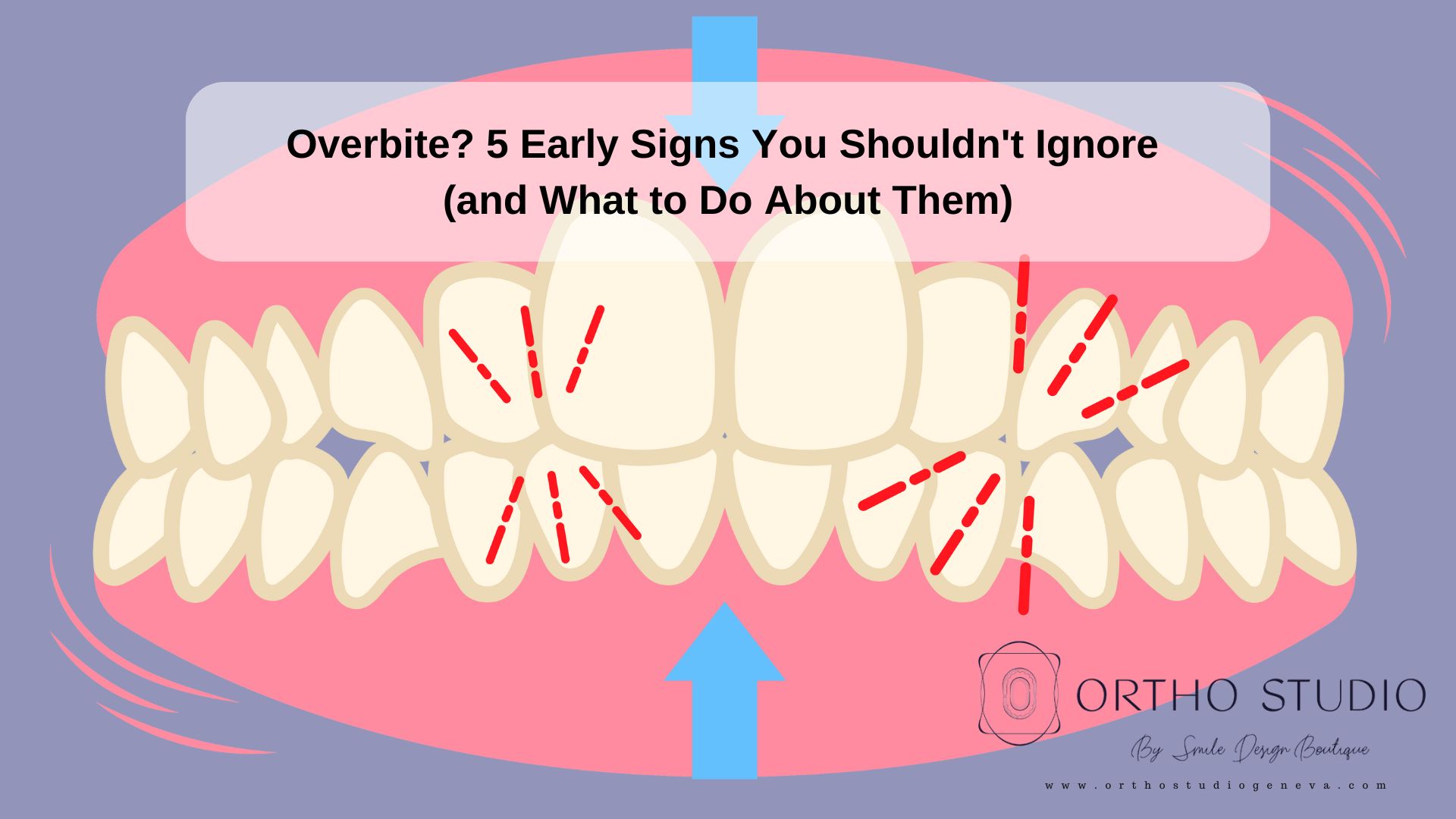 Overbite? 5 Early Signs You Shouldn't Ignore (and What to Do About Them)

ORTHO STUDIO

By Smile Design Boutique

www.orthostudiogeneva.com